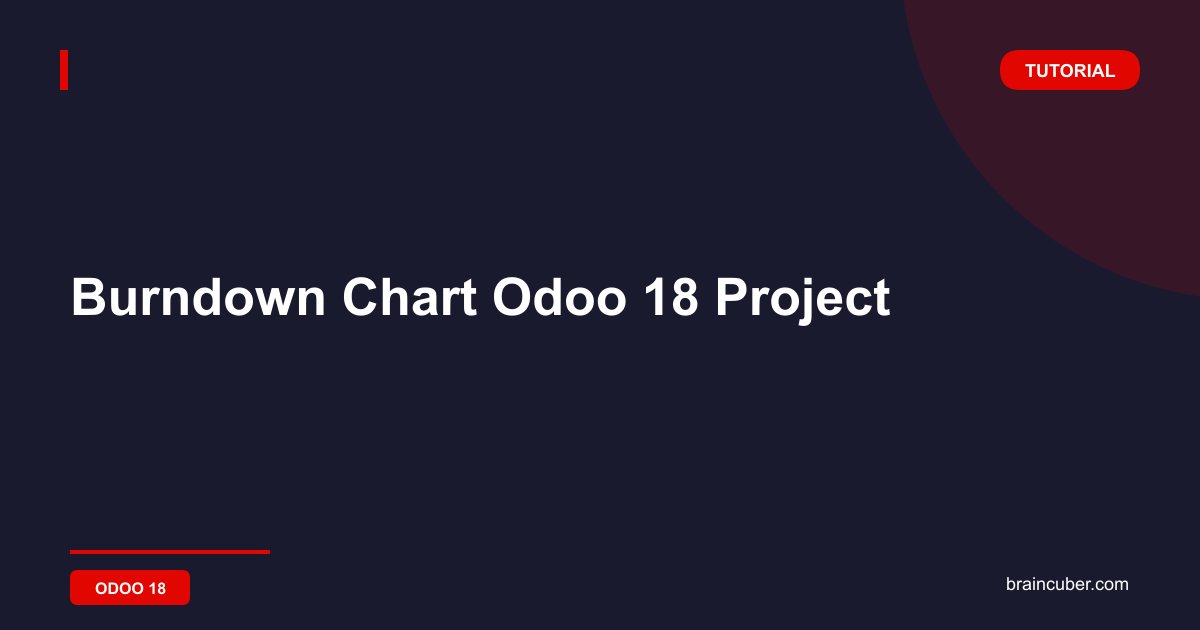 TUTORIAL

Burndown Chart Odoo 18 Project

ODOO 18

braincuber.com